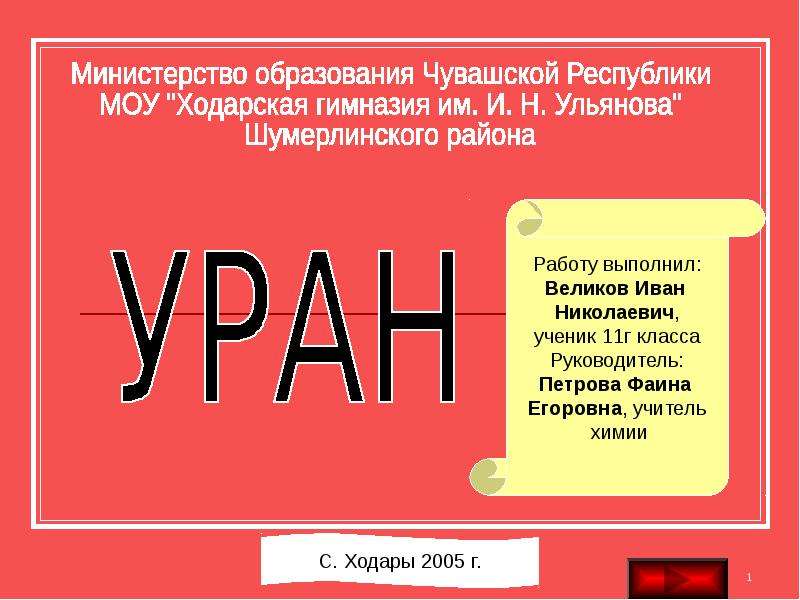 Министерство образования Чувашской Республики
МОУ "Ходарская гимназия им. И. Н. Ульянова"
Шумерлинского района

УРАН

Работу выполнил:
Великов Иван Николаевич, ученик 11г класса
Руководитель:
Петрова Фаина Егоровна, учитель химии

С. Ходары 2005 г.

1